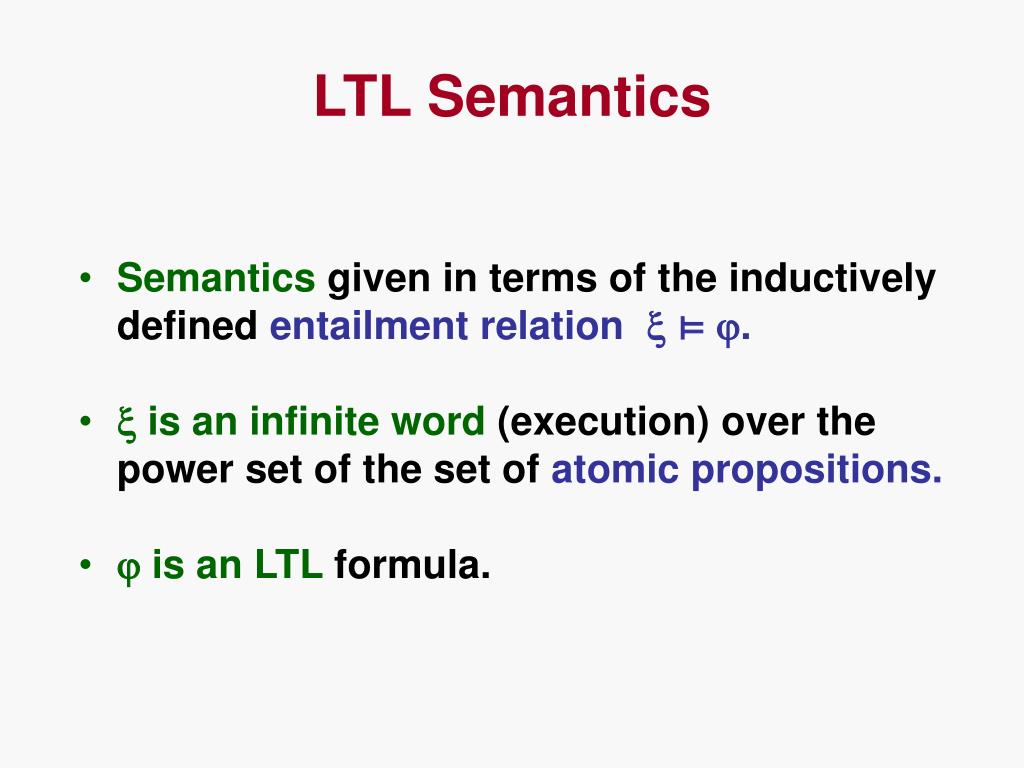 LTL Semantics

• Semantics given in terms of the inductively defined entailment relation $\xi \models \varphi$.

• $\xi$ is an infinite word (execution) over the power set of the set of atomic propositions.

• $\varphi$ is an LTL formula.